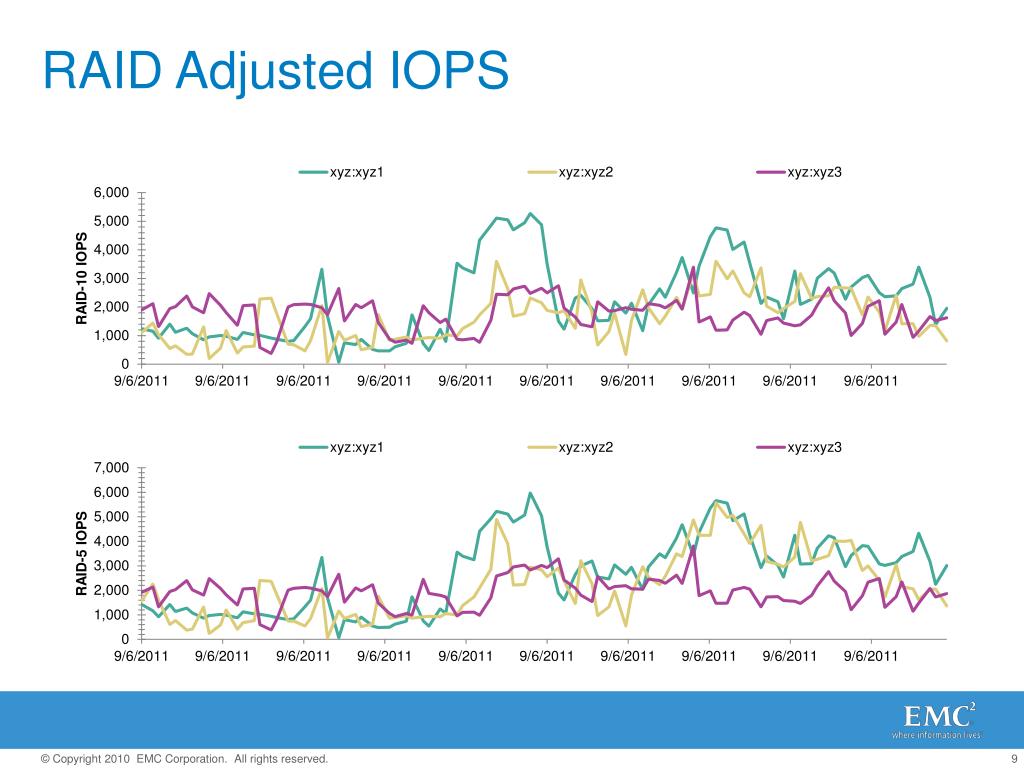 RAID Adjusted IOPS

xyz:xyz1 xyz:xyz2 xyz:xyz3

RAID-10 IOPS

6,000
5,000
4,000
3,000
2,000
1,000
0

9/6/2011 9/6/2011 9/6/2011 9/6/2011 9/6/2011 9/6/2011 9/6/2011 9/6/2011 9/6/2011 9/6/2011

xyz:xyz1 xyz:xyz2 xyz:xyz3

RAID-5 IOPS

7,000
6,000
5,000
4,000
3,000
2,000
1,000
0

9/6/2011 9/6/2011 9/6/2011 9/6/2011 9/6/2011 9/6/2011 9/6/2011 9/6/2011 9/6/2011 9/6/2011

EMC$^2$
where information lives

© Copyright 2010 EMC Corporation. All rights reserved. 9